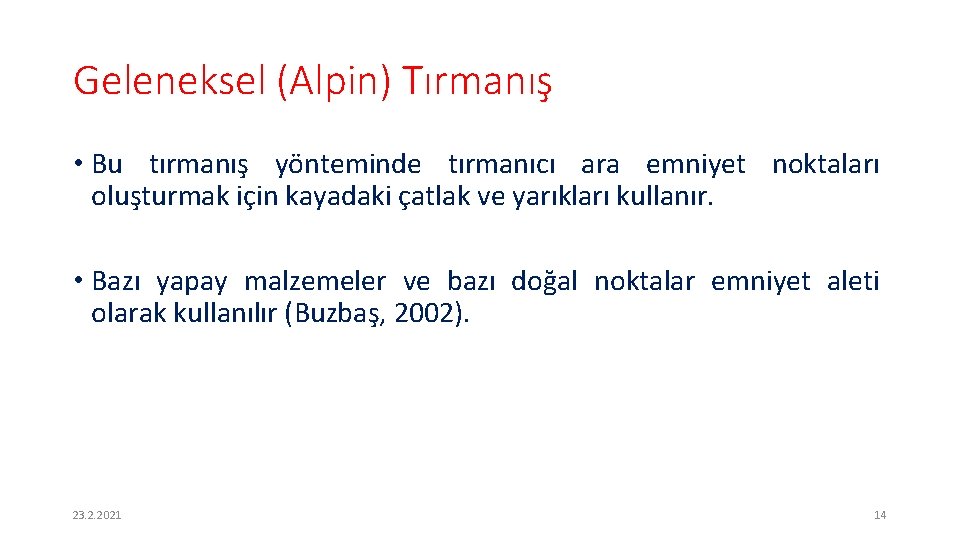 Geleneksel (Alpin) Tırmanış

• Bu tırmanış yönteminde tırmanıcı ara emniyet noktaları oluşturmak için kayadaki çatlak ve yarıkları kullanır.

• Bazı yapay malzemeler ve bazı doğal noktalar emniyet aleti olarak kullanılır (Buzbaş, 2002).

23.2.2021

14